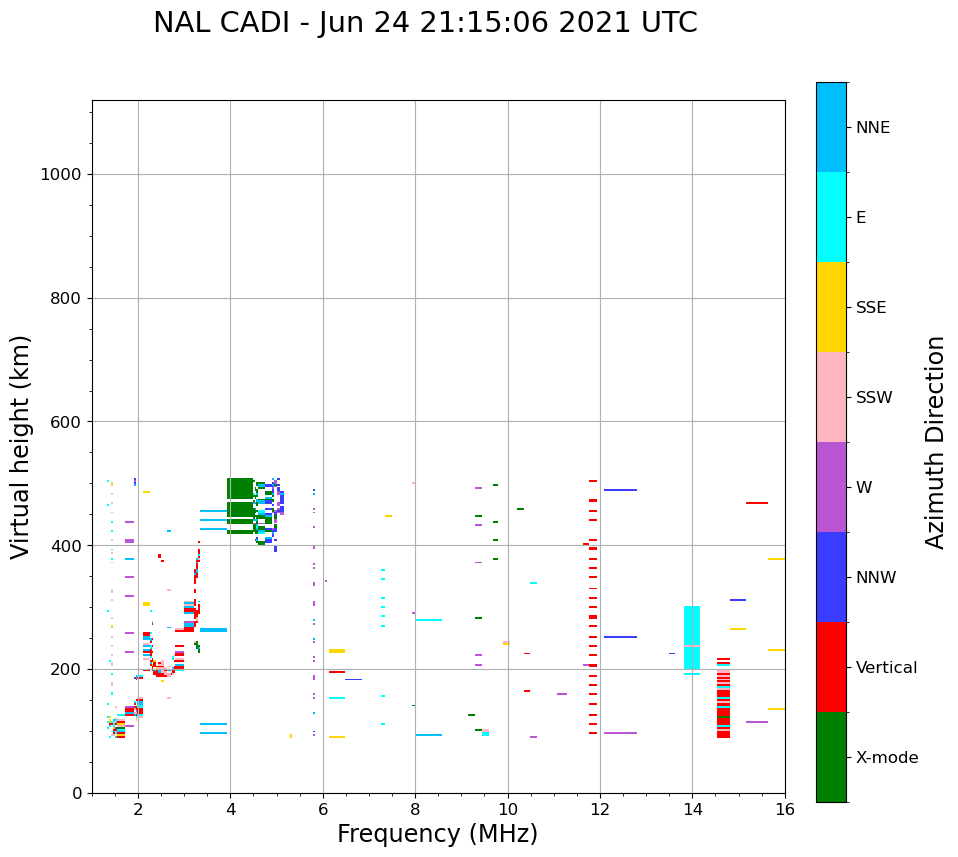 NAL CADI - Jun 24 21:15:06 2021 UTC

Virtual height (km)

1000
800
600
400
200
0

2
4
6
8
10
12
14
16

Frequency (MHz)

NNE
E
SSE
SSW
W
NNW
Vertical
X-mode

Azimuth Direction